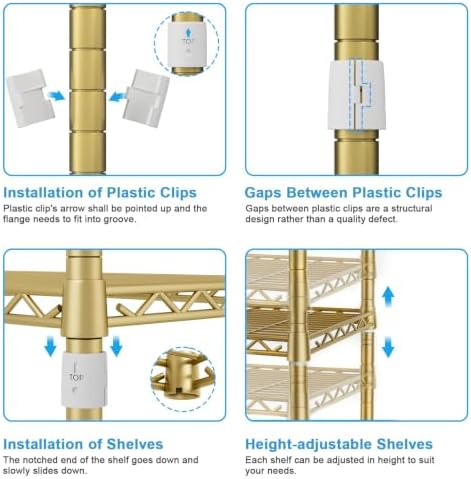 TOP

Installation of Plastic Clips
Plastic clip's arrow shall be pointed up and the flange needs to fit into groove.

Gaps Between Plastic Clips
Gaps between plastic clips are a structural design rather than a quality defect.

TOP

Installation of Shelves
The notched end of the shelf goes down and slowly slides down.

Height-adjustable Shelves
Each shelf can be adjusted in height to suit your needs.